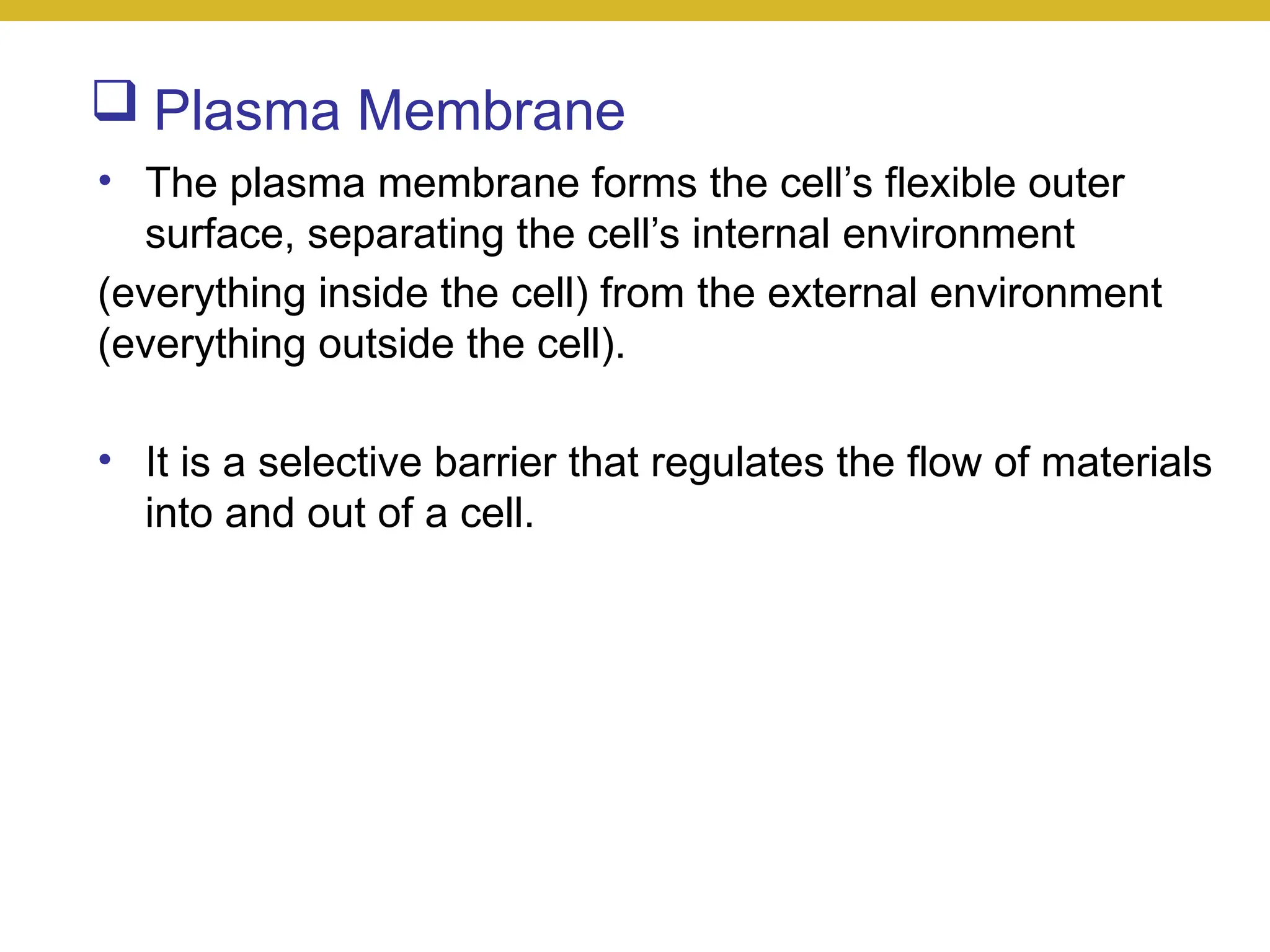 ❑ Plasma Membrane

• The plasma membrane forms the cell’s flexible outer surface, separating the cell’s internal environment (everything inside the cell) from the external environment (everything outside the cell).

• It is a selective barrier that regulates the flow of materials into and out of a cell.